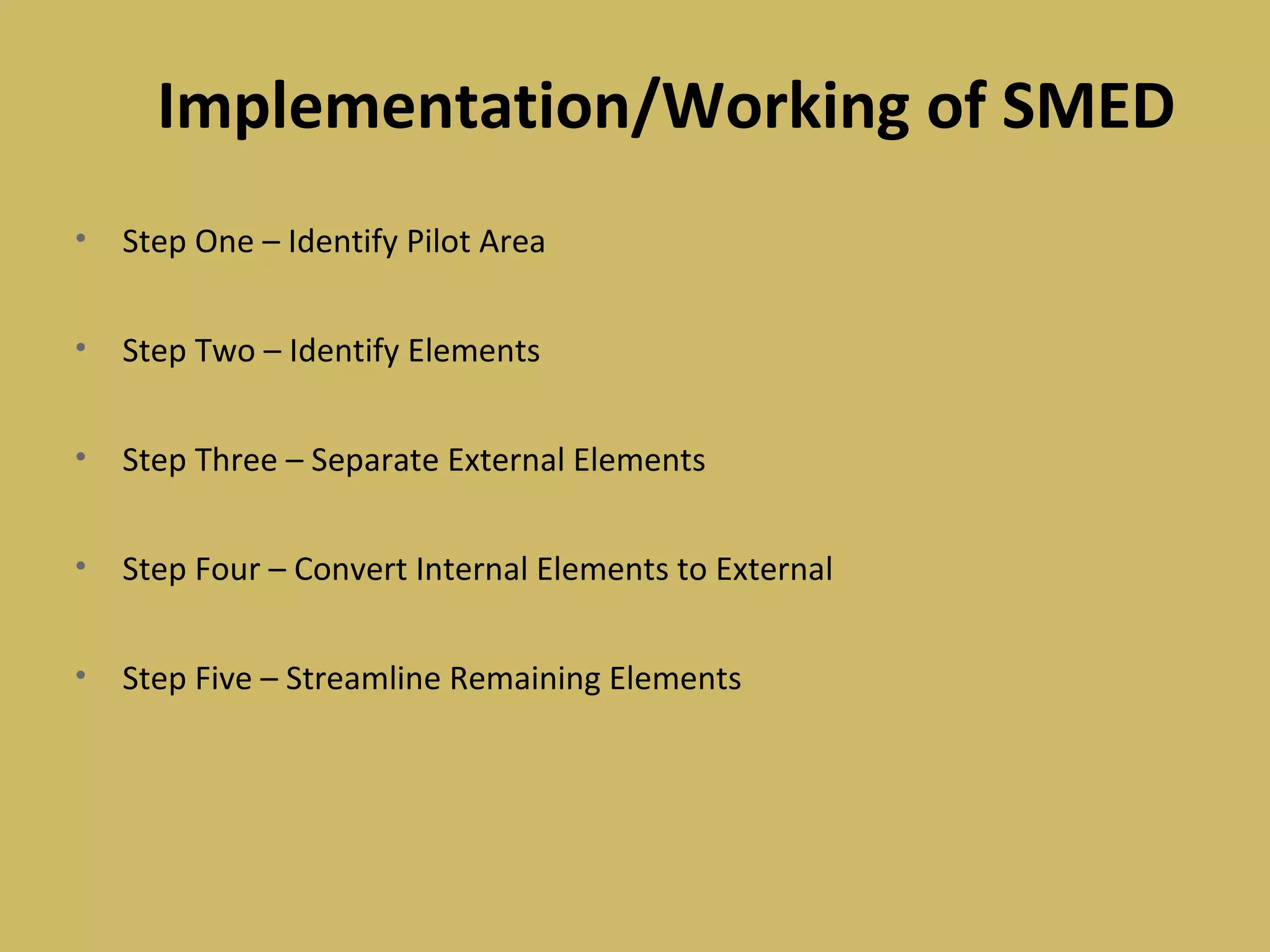 Implementation/Working of SMED

• Step One – Identify Pilot Area

• Step Two – Identify Elements

• Step Three – Separate External Elements

• Step Four – Convert Internal Elements to External

• Step Five – Streamline Remaining Elements